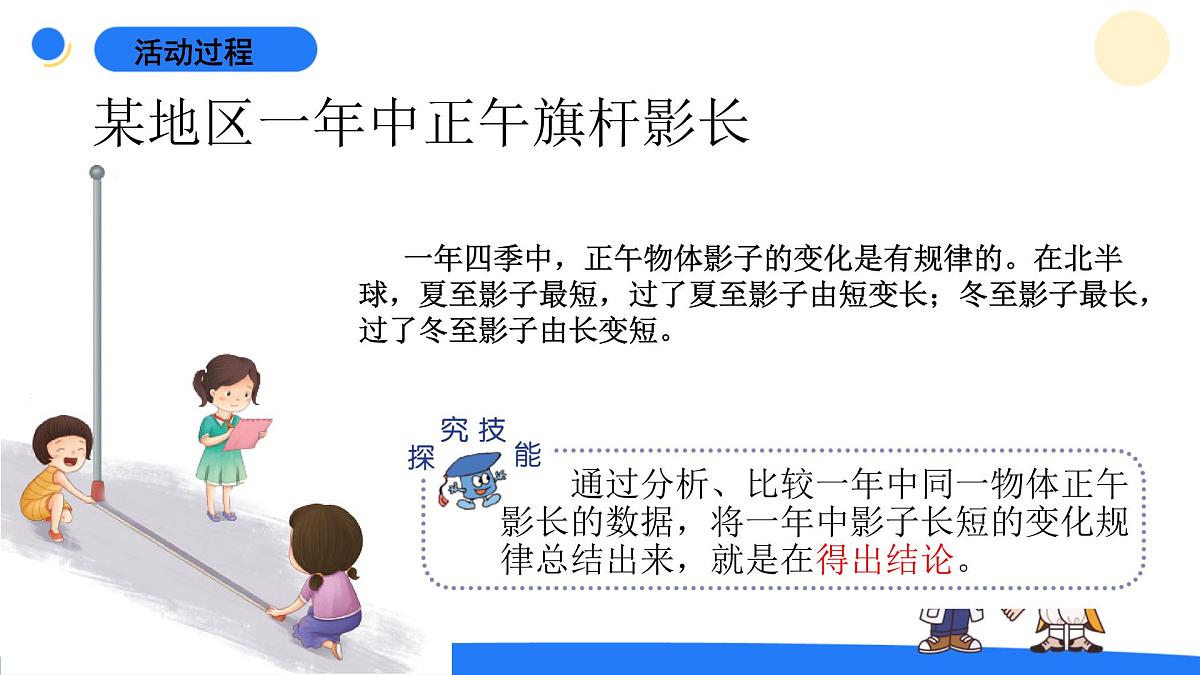 活动过程

某地区一年中正午旗杆影长

一年四季中，正午物体影子的变化是有规律的。在北半球，夏至影子最短，过了夏至影子由短变长；冬至影子最长，过了冬至影子由长变短。

探究技能

通过分析、比较一年中同一物体正午影长的数据，将一年中影子长短的变化规律总结出来，就是在得出结论。